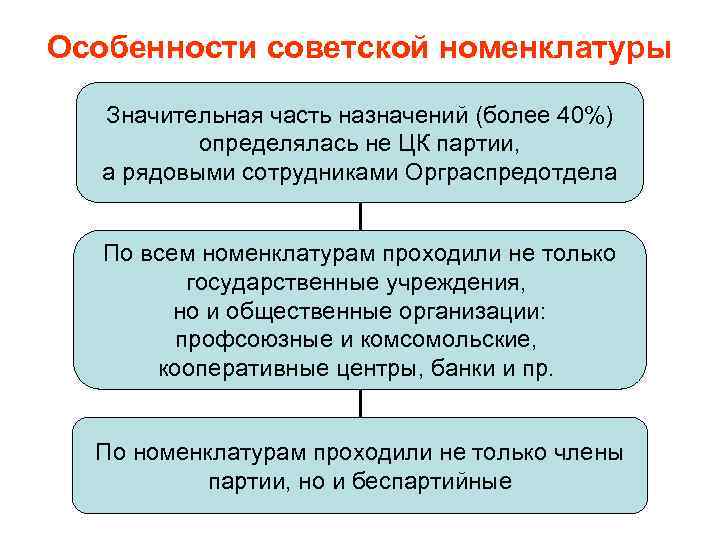 Особенности советской номенклатуры

Значительная часть назначений (более 40%) определялась не ЦК партии, а рядовыми сотрудниками Орграспредотдела

По всем номенклатурам проходили не только государственные учреждения, но и общественные организации: профсоюзные и комсомольские, кооперативные центры, банки и пр.

По номенклатурам проходили не только члены партии, но и беспартийные